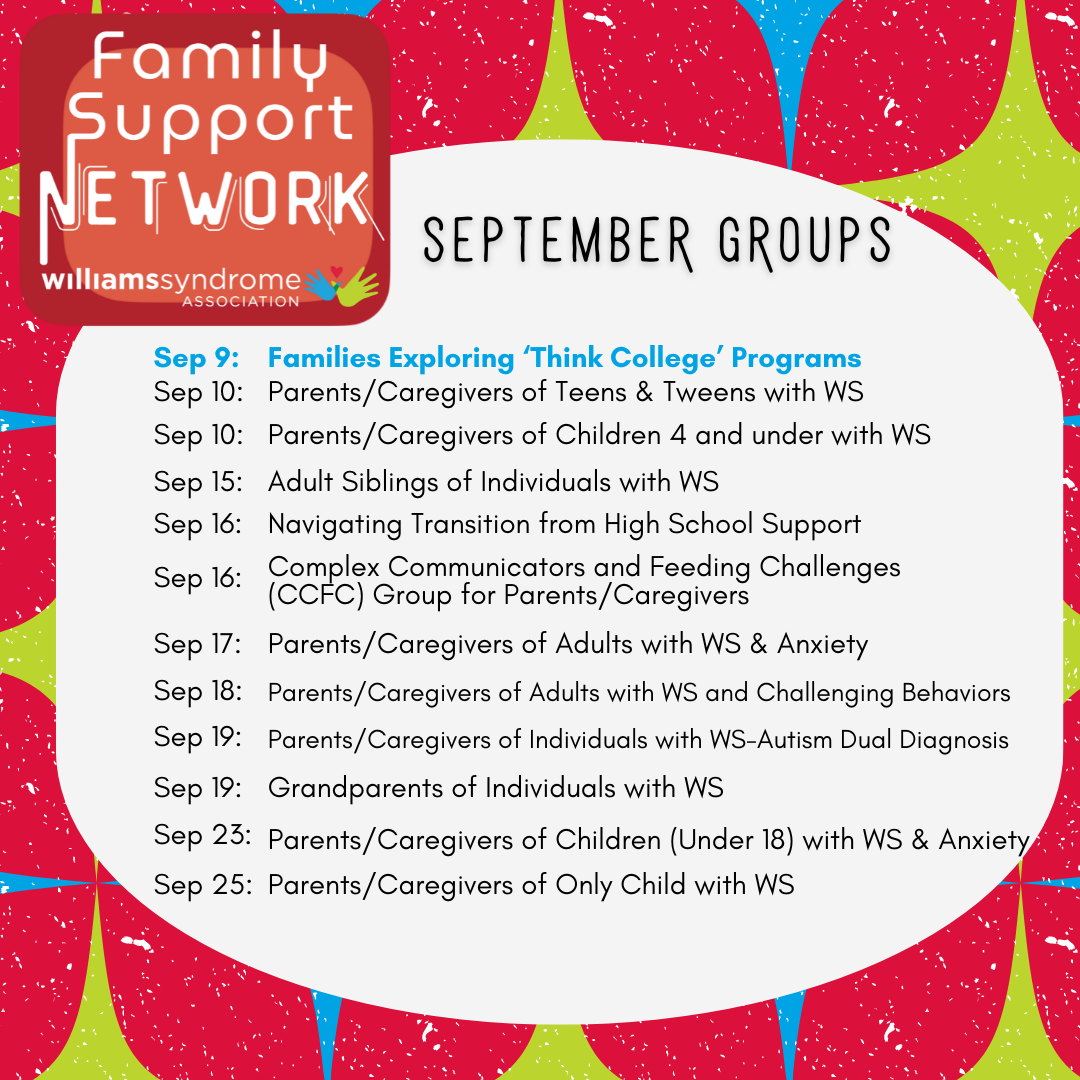 Family Support NETWORK
williamssyndrome ASSOCIATION

SEPTEMBER GROUPS

Sep 9: Families Exploring 'Think College' Programs
Sep 10: Parents/Caregivers of Teens & Tweens with WS
Sep 10: Parents/Caregivers of Children 4 and under with WS
Sep 15: Adult Siblings of Individuals with WS
Sep 16: Navigating Transition from High School Support
Sep 16: Complex Communicators and Feeding Challenges (CCFC) Group for Parents/Caregivers
Sep 17: Parents/Caregivers of Adults with WS & Anxiety
Sep 18: Parents/Caregivers of Adults with WS and Challenging Behaviors
Sep 19: Parents/Caregivers of Individuals with WS-Autism Dual Diagnosis
Sep 19: Grandparents of Individuals with WS
Sep 23: Parents/Caregivers of Children (Under 18) with WS & Anxiety
Sep 25: Parents/Caregivers of Only Child with WS